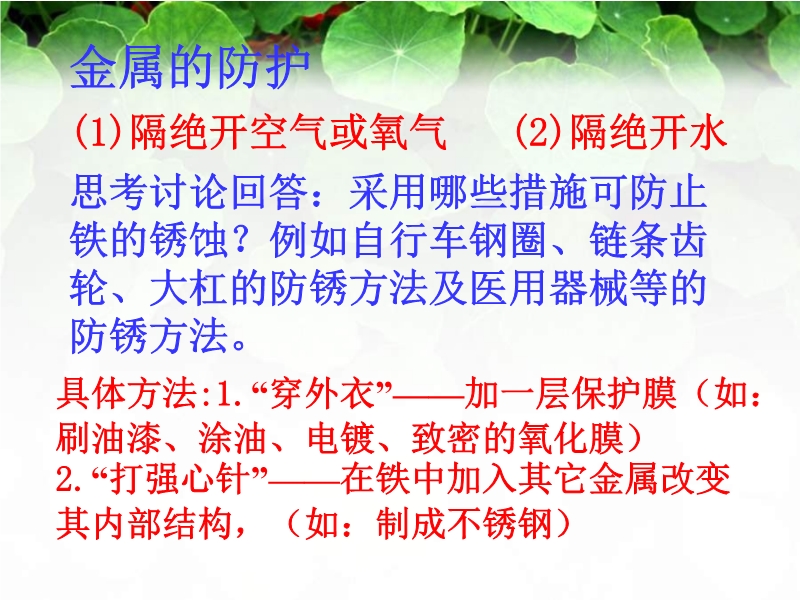 金属的防护

(1)隔绝开空气或氧气　(2)隔绝开水

思考讨论回答：采用哪些措施可防止铁的锈蚀？例如自行车钢圈、链条齿轮、大杠的防锈方法及医用器械等的防锈方法。

具体方法:1.“穿外衣”——加一层保护膜（如：刷油漆、涂油、电镀、致密的氧化膜）
2.“打强心针”——在铁中加入其它金属改变其内部结构，（如：制成不锈钢）